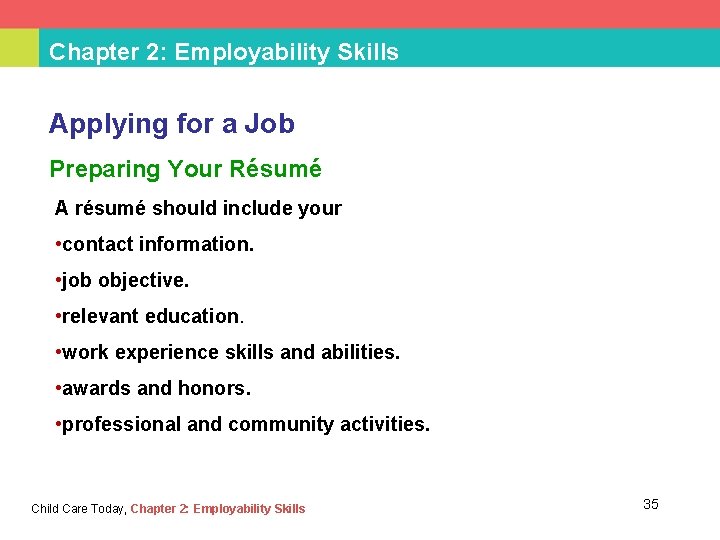 Chapter 2: Employability Skills

Applying for a Job

Preparing Your Résumé

A résumé should include your

•contact information.

•job objective.

•relevant education.

•work experience skills and abilities.

•awards and honors.

•professional and community activities.

Child Care Today, Chapter 2: Employability Skills

35